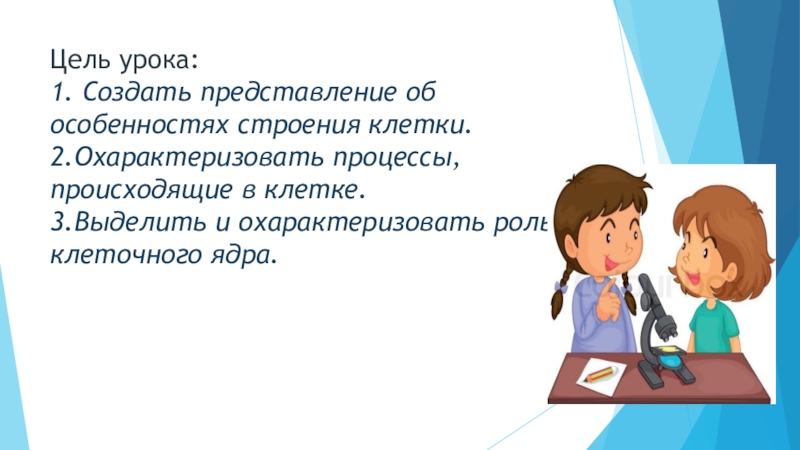 Цель урока:
1. Создать представление об особенностях строения клетки.
2.Охарактеризовать процессы, происходящие в клетке.
3.Выделить и охарактеризовать роль клеточного ядра.